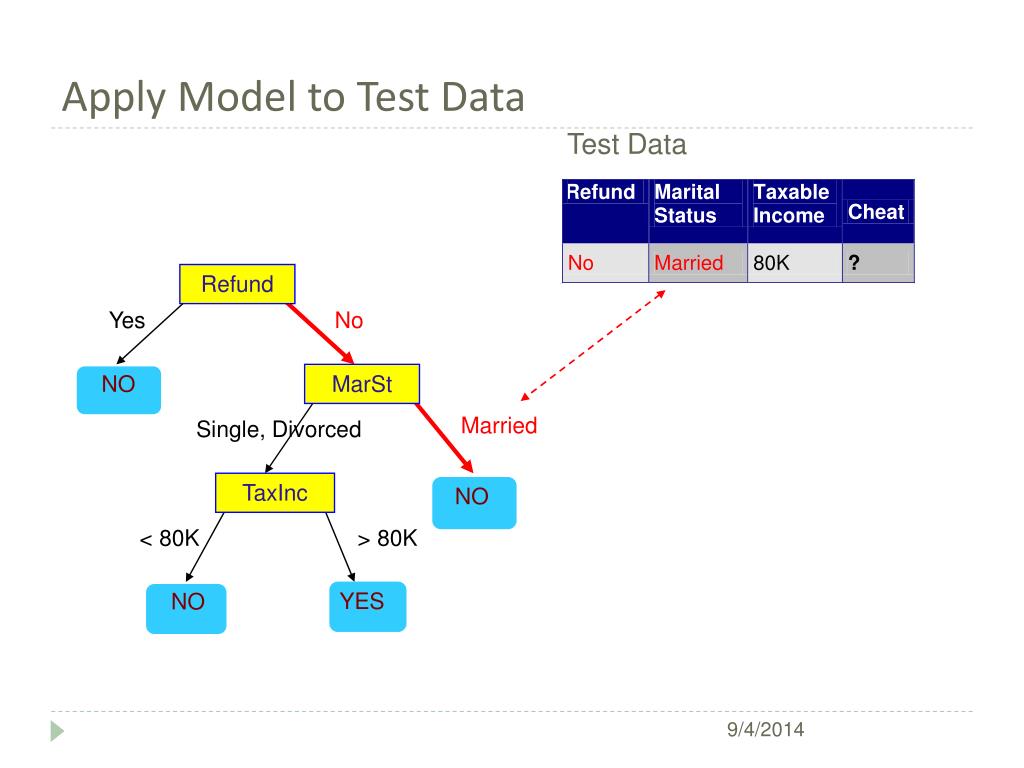 Apply Model to Test Data

Test Data

| Refund | Marital Status | Taxable Income | Cheat |
|---|---|---|---|
| No | Married | 80K | ? |

Refund

Yes

No

NO

MarSt

Single, Divorced

Married

TaxInc

NO

< 80K

> 80K

NO

YES

9/4/2014